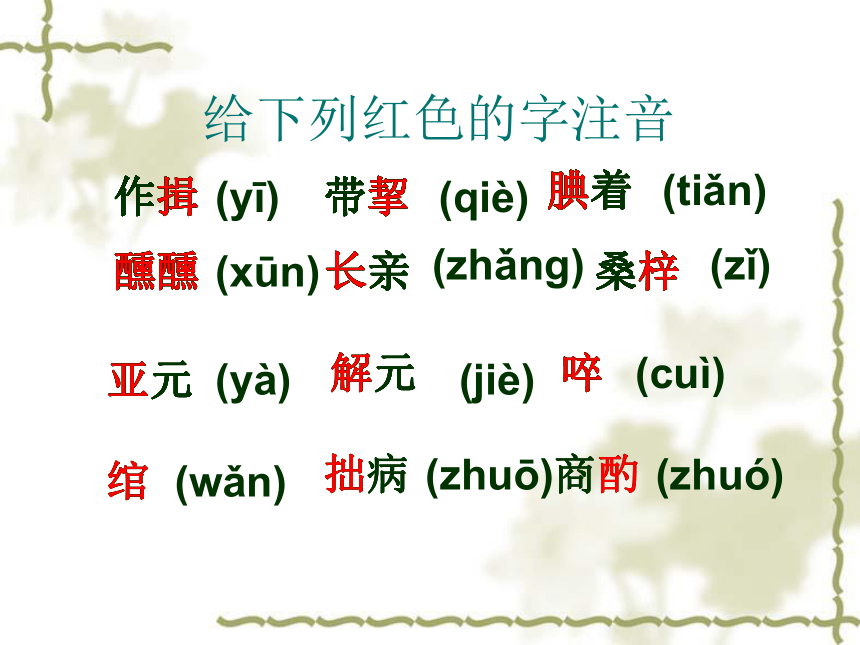 给下列红色的字注音

作揖 (yī) 带挈 (qiè) 腆着 (tiǎn)

醺醺 (xūn) 长亲 (zhǎng) 桑梓 (zǐ)

亚元 (yà) 解元 (jiè) 啐 (cuì)

绾 (wǎn) 拙病 (zhuō) 商酌 (zhuó)